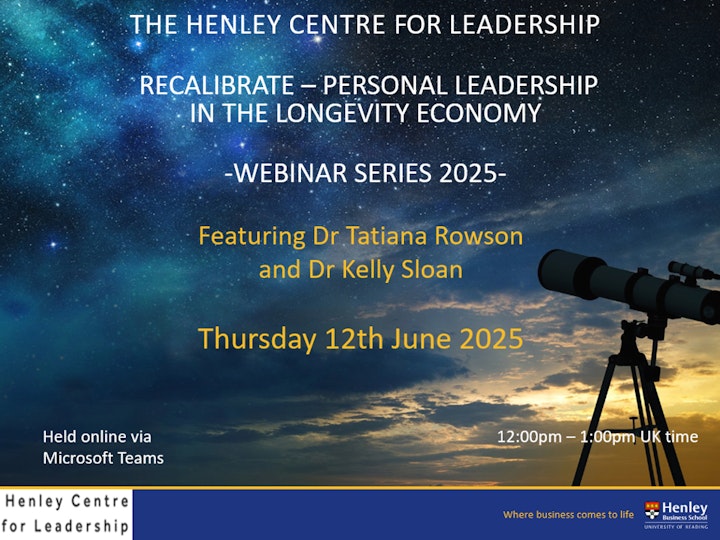 THE HENLEY CENTRE FOR LEADERSHIP

RECALIBRATE – PERSONAL LEADERSHIP IN THE LONGEVITY ECONOMY

-WEBINAR SERIES 2025-

Featuring Dr Tatiana Rowson and Dr Kelly Sloan

Thursday 12th June 2025

Held online via Microsoft Teams

12:00pm – 1:00pm UK time

Henley Centre for Leadership

Where business comes to life

Henley Business School
UNIVERSITY OF READING